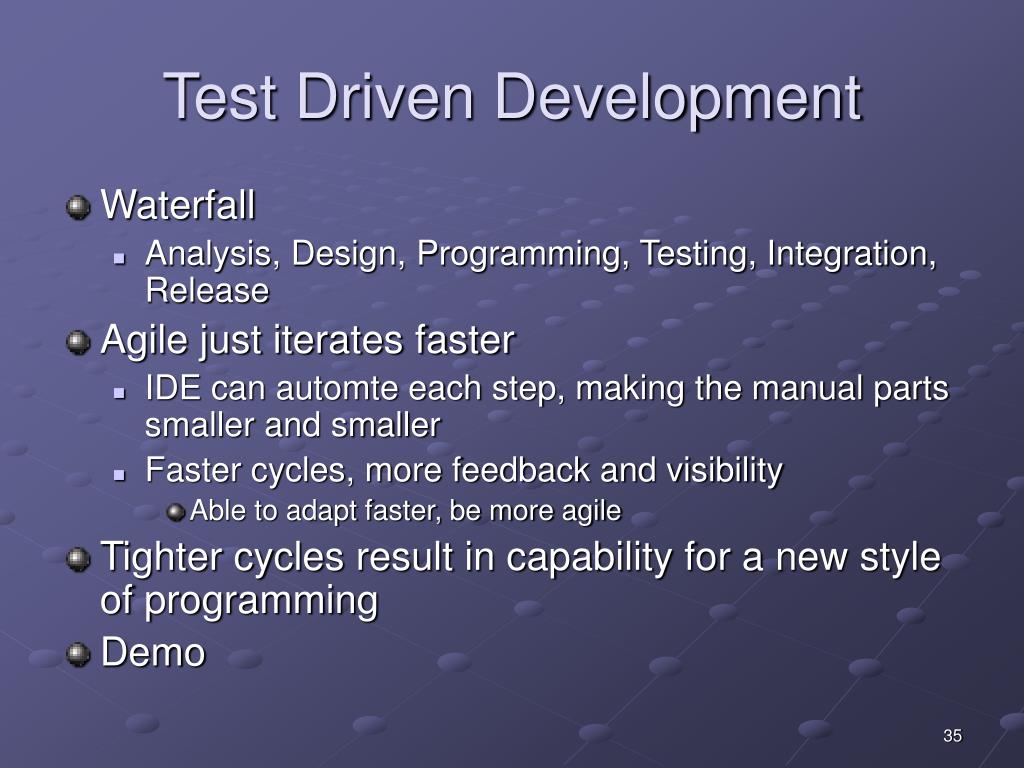 Test Driven Development

Waterfall

Analysis, Design, Programming, Testing, Integration, Release

Agile just iterates faster

IDE can automte each step, making the manual parts smaller and smaller

Faster cycles, more feedback and visibility

Able to adapt faster, be more agile

Tighter cycles result in capability for a new style of programming

Demo

35